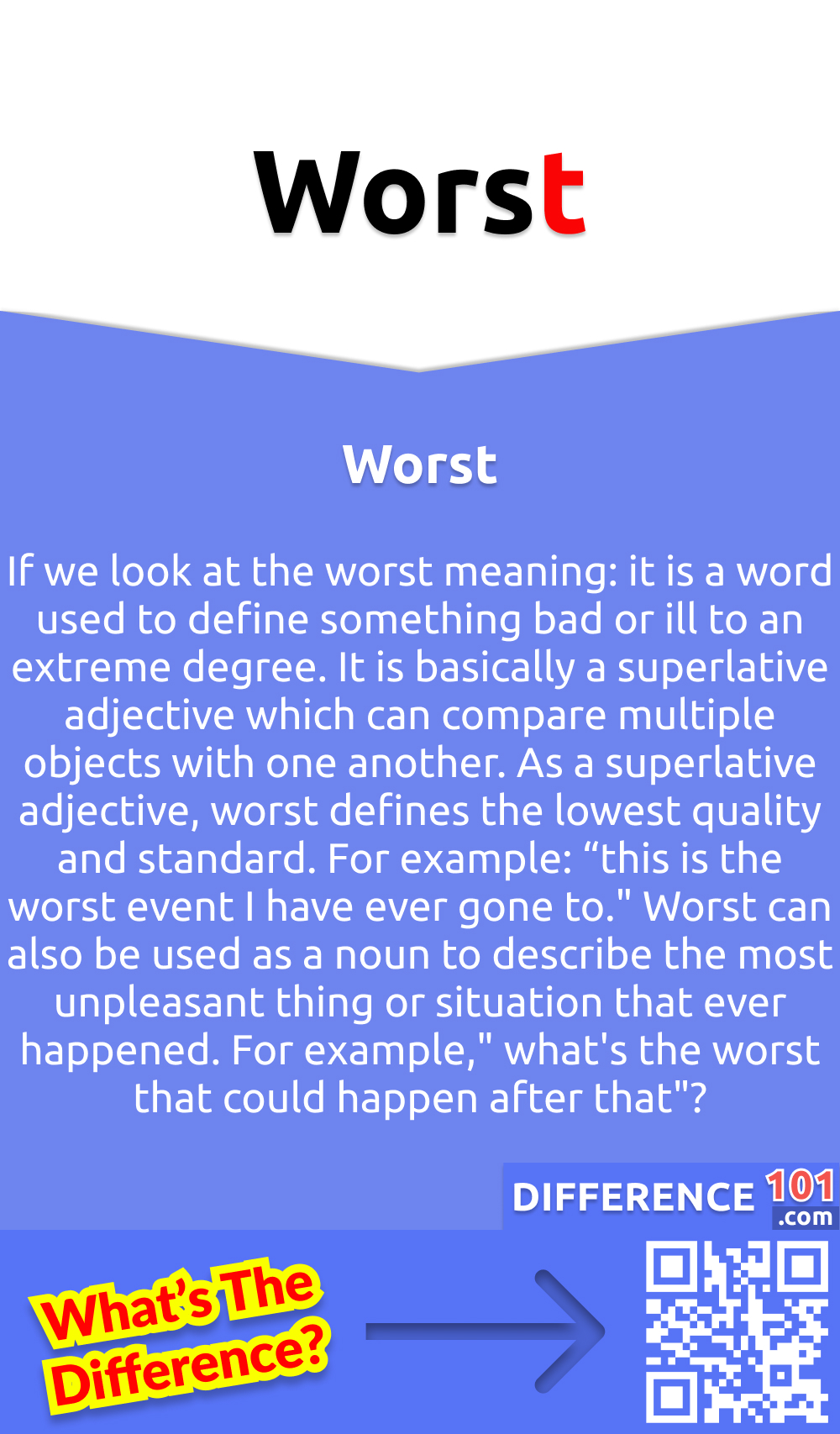 Worst

Worst

If we look at the worst meaning: it is a word used to define something bad or ill to an extreme degree. It is basically a superlative adjective which can compare multiple objects with one another. As a superlative adjective, worst defines the lowest quality and standard. For example: “this is the worst event I have ever gone to." Worst can also be used as a noun to describe the most unpleasant thing or situation that ever happened. For example," what's the worst that could happen after that"?

DIFFERENCE 101 .com

What's The Difference?